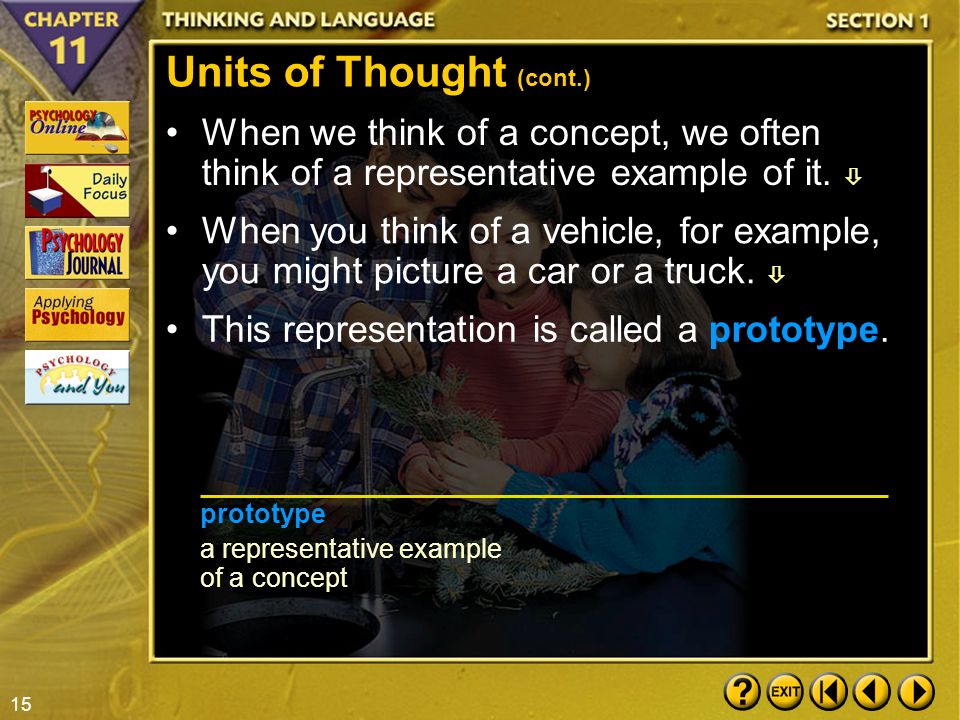 CHAPTER 11

THINKING AND LANGUAGE

SECTION 1

PSYCHOLOGY Online

Daily Focus

PSYCHOLOGY JOURNAL

Applying Psychology

PSYCHOLOGY and You

Units of Thought (cont.)

• When we think of a concept, we often think of a representative example of it. ⇩

• When you think of a vehicle, for example, you might picture a car or a truck. ⇩

• This representation is called a prototype.

prototype
a representative example of a concept

15

?

EXIT